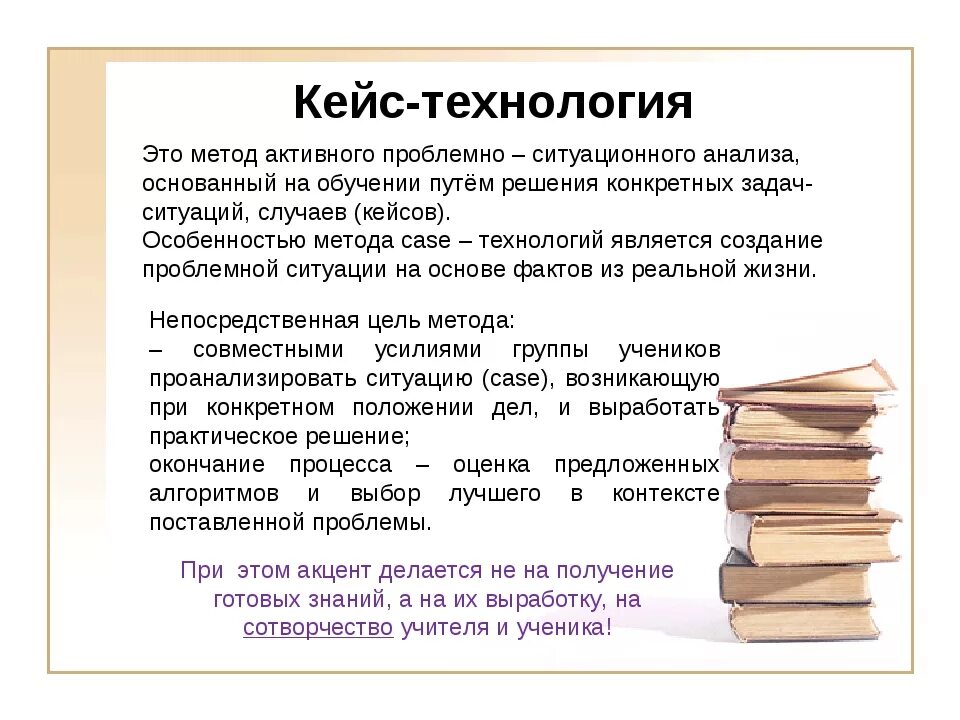 Кейс-технология

Это метод активного проблемно – ситуационного анализа, основанный на обучении путём решения конкретных задач-ситуаций, случаев (кейсов).
Особенностью метода case – технологий является создание проблемной ситуации на основе фактов из реальной жизни.

Непосредственная цель метода:
– совместными усилиями группы учеников проанализировать ситуацию (case), возникающую при конкретном положении дел, и выработать практическое решение;
окончание процесса – оценка предложенных алгоритмов и выбор лучшего в контексте поставленной проблемы.

При этом акцент делается не на получение готовых знаний, а на их выработку, на сотворчество учителя и ученика!